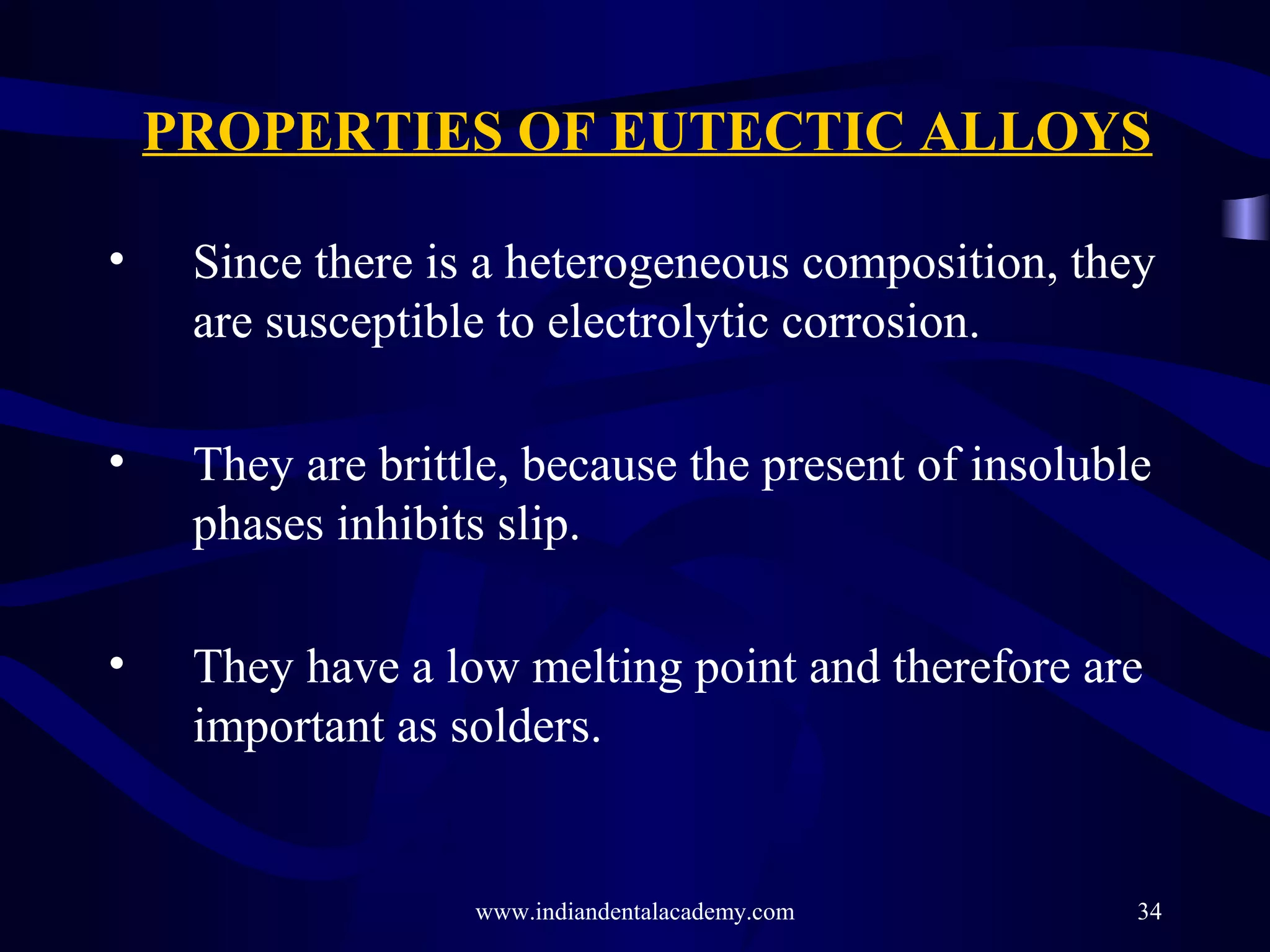 PROPERTIES OF EUTECTIC ALLOYS

• Since there is a heterogeneous composition, they are susceptible to electrolytic corrosion.

• They are brittle, because the present of insoluble phases inhibits slip.

• They have a low melting point and therefore are important as solders.

www.indiandentalacademy.com

34